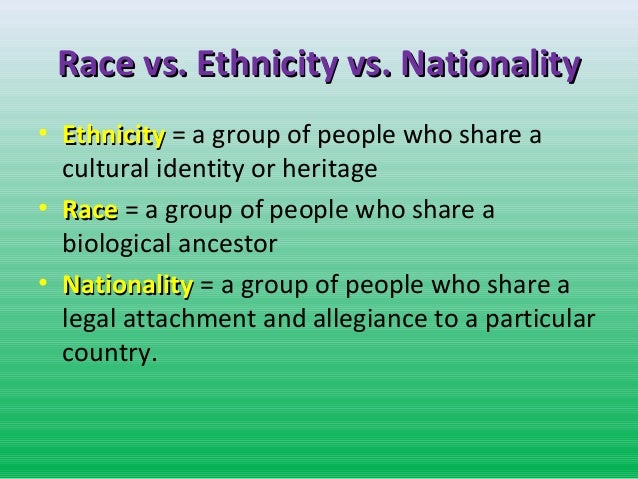 Race vs. Ethnicity vs. Nationality

• Ethnicity = a group of people who share a cultural identity or heritage

• Race = a group of people who share a biological ancestor

• Nationality = a group of people who share a legal attachment and allegiance to a particular country.